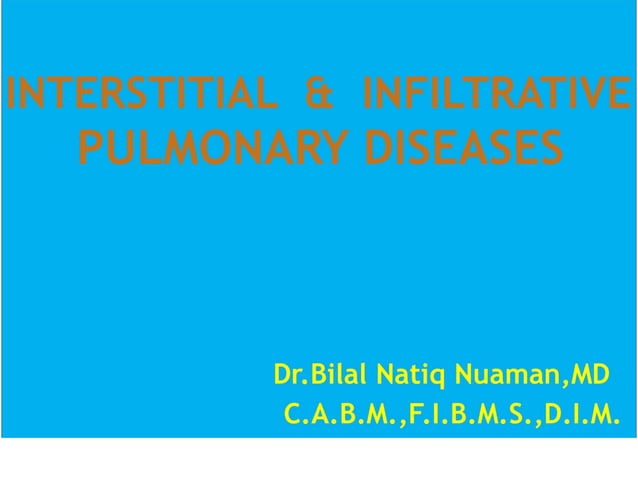 INTERSTITIAL & INFILTRATIVE PULMONARY DISEASES

Dr.Bilal Natiq Nuaman,MD
C.A.B.M.,F.I.B.M.S.,D.I.M.